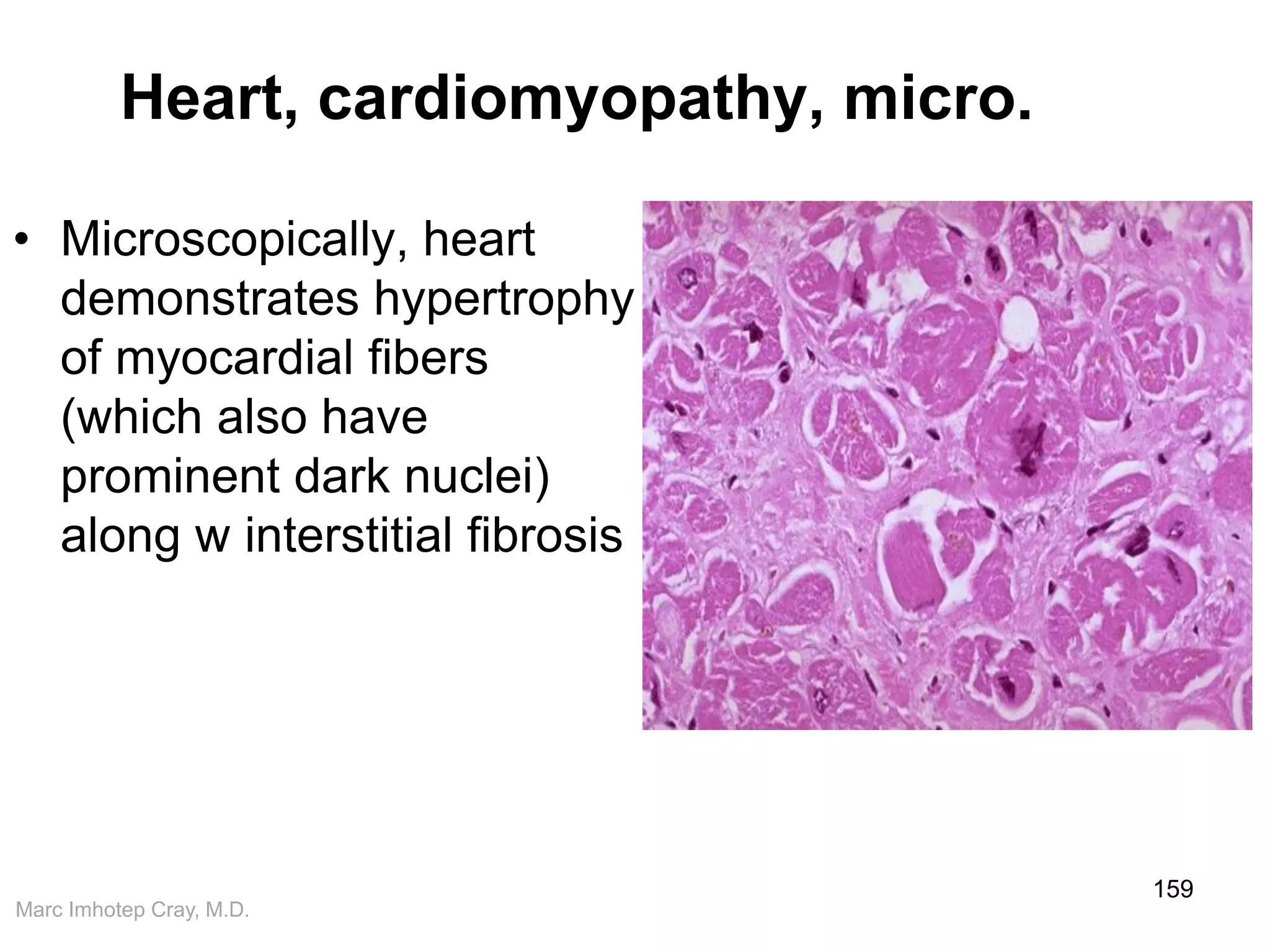 Heart, cardiomyopathy, micro.

• Microscopically, heart demonstrates hypertrophy of myocardial fibers (which also have prominent dark nuclei) along w interstitial fibrosis

159

Marc Imhotep Cray, M.D.